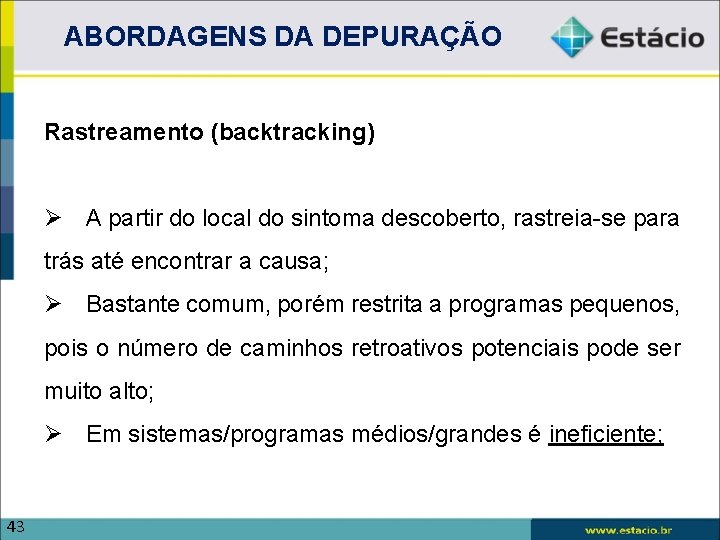 ABORDAGENS DA DEPURAÇÃO

Estácio

Rastreamento (backtracking)

➢ A partir do local do sintoma descoberto, rastreia-se para trás até encontrar a causa;

➢ Bastante comum, porém restrita a programas pequenos, pois o número de caminhos retroativos potenciais pode ser muito alto;

➢ Em sistemas/programas médios/grandes é ineficiente;

43

www.estacio.br